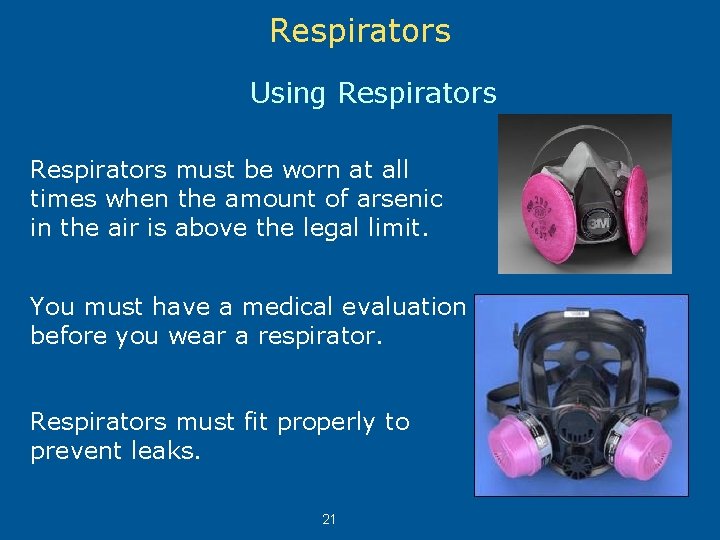 Respirators

Using Respirators

Respirators must be worn at all times when the amount of arsenic in the air is above the legal limit.

You must have a medical evaluation before you wear a respirator.

Respirators must fit properly to prevent leaks.

3M

21